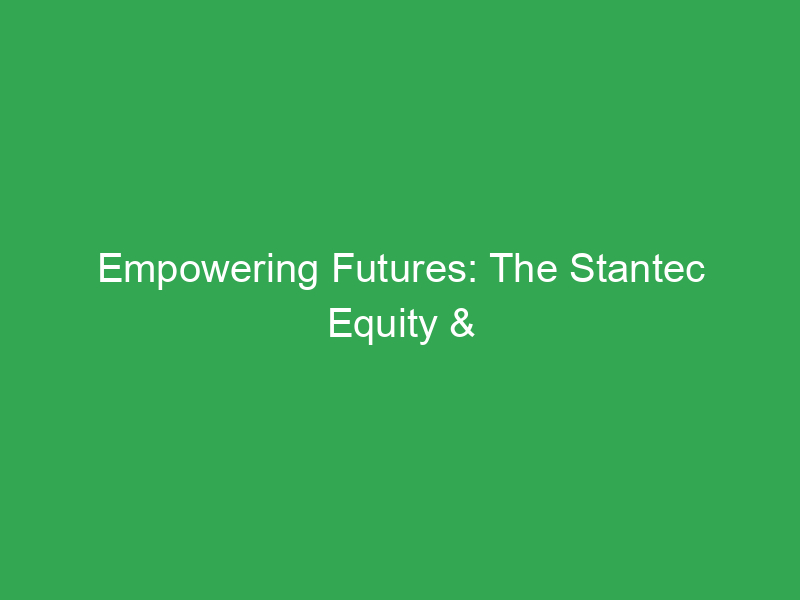 Empowering Futures: The Stantec Equity &